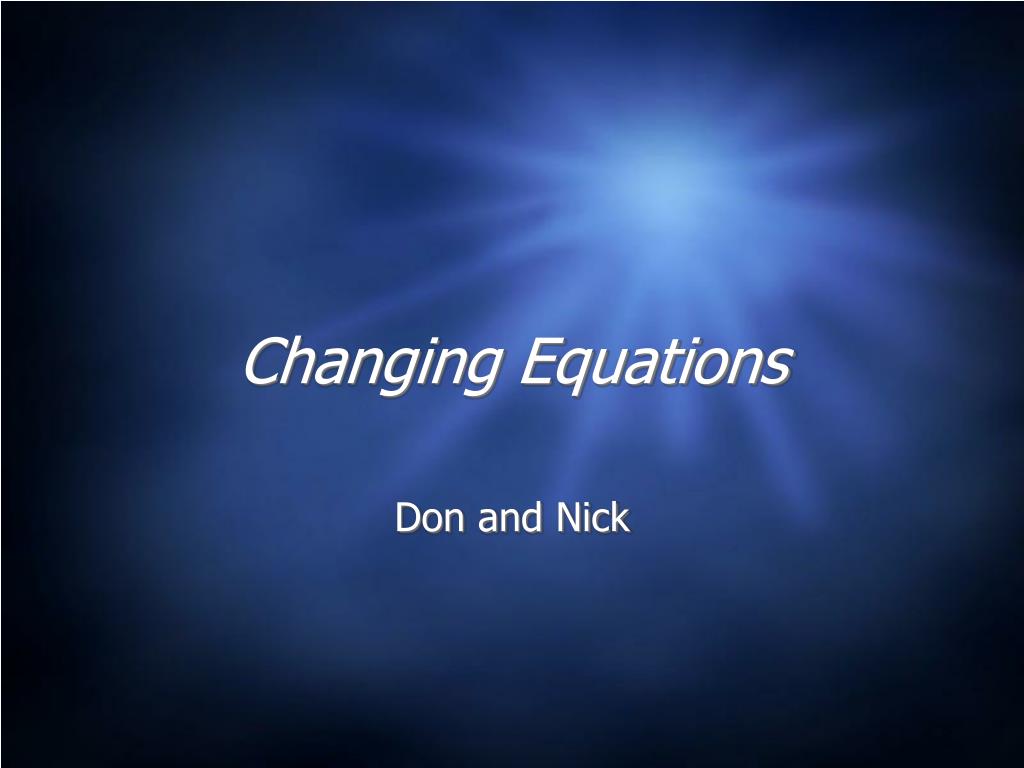 Changing Equations

Don and Nick